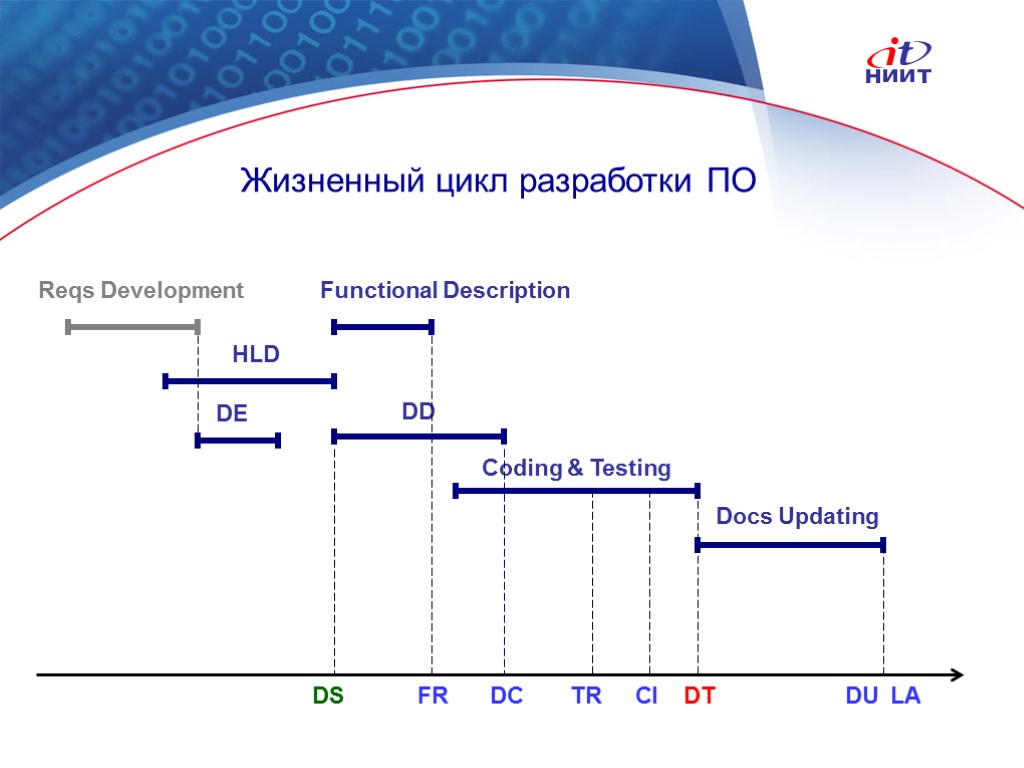 it
НИИТ

Жизненный цикл разработки ПО

Reqs Development

Functional Description

HLD

DE

DD

Coding & Testing

Docs Updating

DS FR DC TR CI DT DU LA